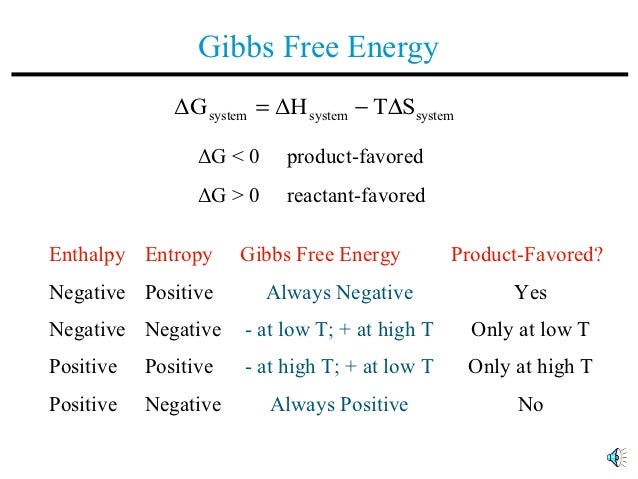 Gibbs Free Energy

$\Delta G_{system} = \Delta H_{system} - T\Delta S_{system}$

$\Delta G < 0$ product-favored

$\Delta G > 0$ reactant-favored

| Enthalpy | Entropy | Gibbs Free Energy | Product-Favored? |
|---|---|---|---|
| Negative | Positive | Always Negative | Yes |
| Negative | Negative | - at low T; + at high T | Only at low T |
| Positive | Positive | - at high T; + at low T | Only at high T |
| Positive | Negative | Always Positive | No |